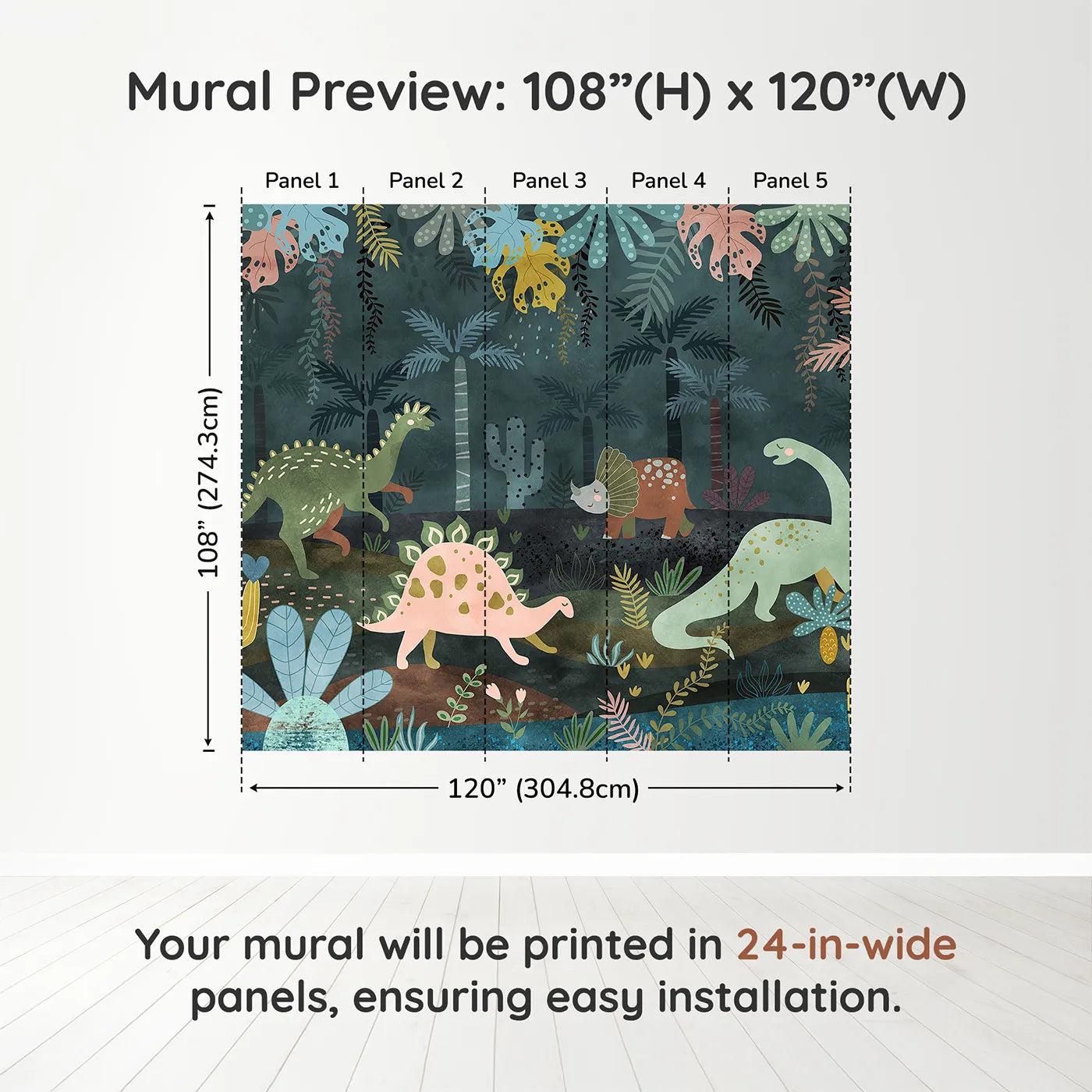 Mural Preview: 108”(H) x 120”(W)

Panel 1 Panel 2 Panel 3 Panel 4 Panel 5

108” (274.3cm)

120” (304.8cm)

Your mural will be printed in 24-in-wide panels, ensuring easy installation.